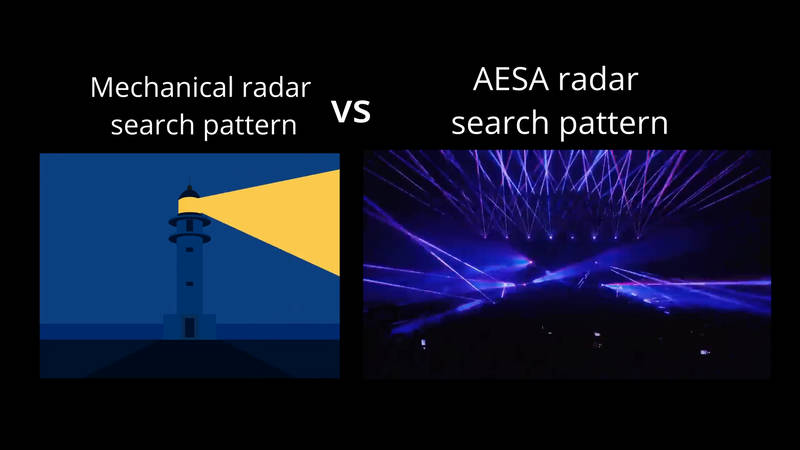 Mechanical radar search pattern

VS

AESA radar search pattern